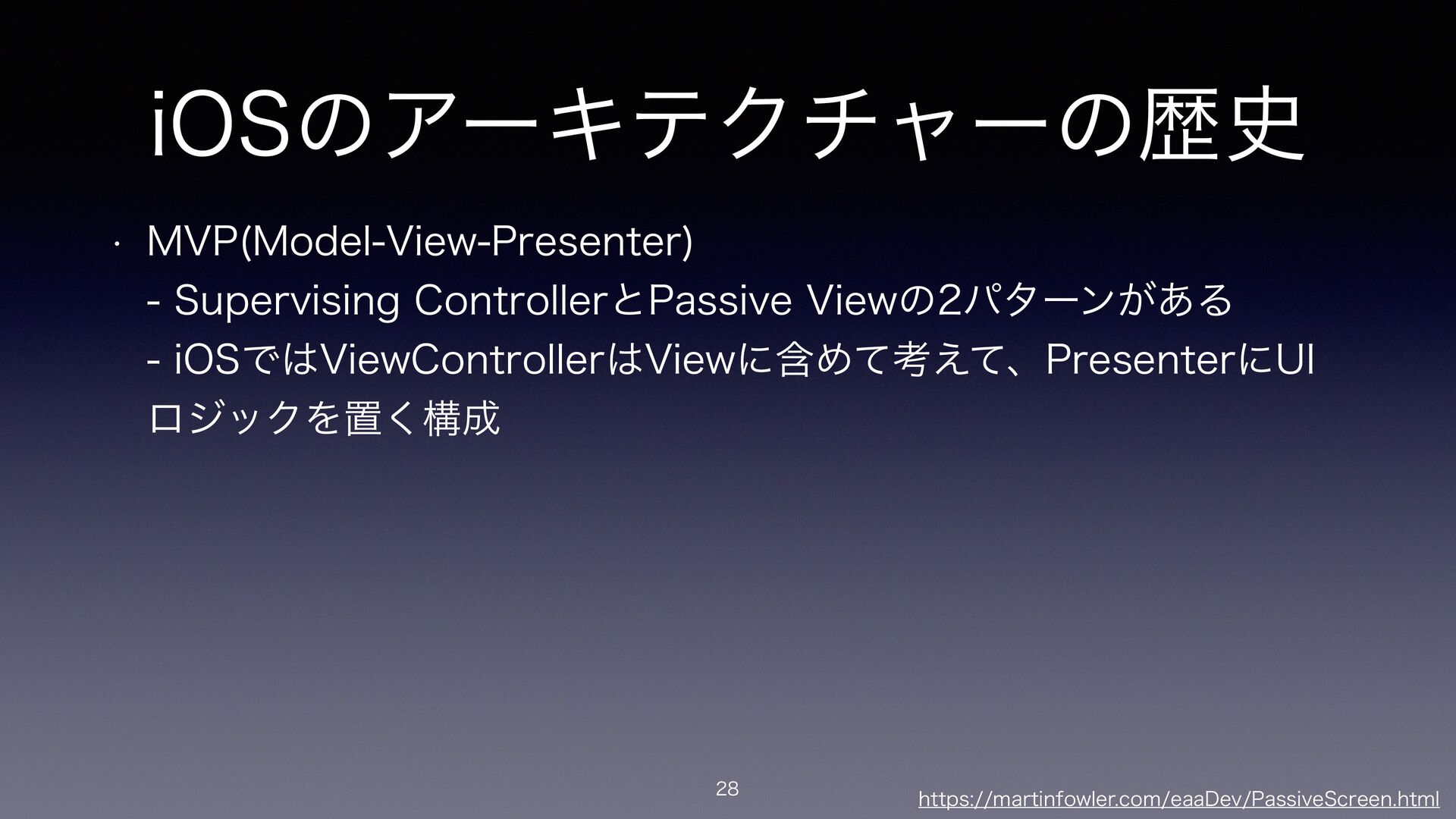 iOSのアーキテクチャーの歴史

• MVP(Model-View-Presenter)
- Supervising ControllerとPassive Viewの2パターンがある
- iOSではViewControllerはViewに含めて考えて、PresenterにUIロジックを置く構成

28

https://martinfowler.com/eaaDev/PassiveScreen.html